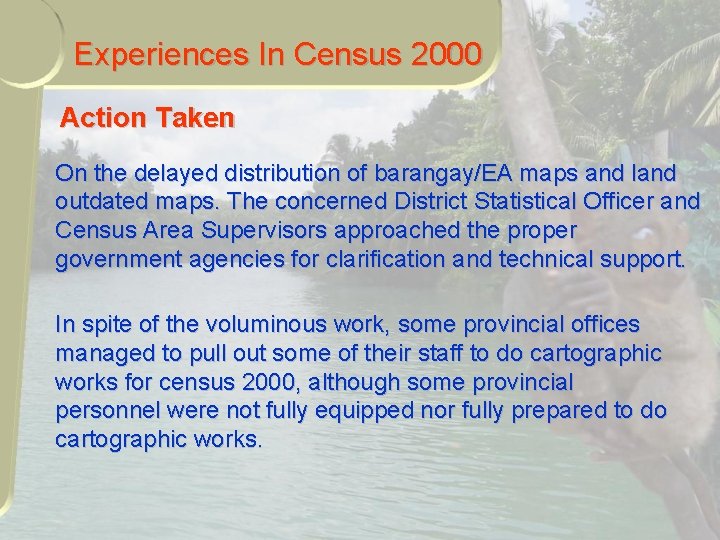 Experiences In Census 2000

Action Taken

On the delayed distribution of barangay/EA maps and land outdated maps. The concerned District Statistical Officer and Census Area Supervisors approached the proper government agencies for clarification and technical support.

In spite of the voluminous work, some provincial offices managed to pull out some of their staff to do cartographic works for census 2000, although some provincial personnel were not fully equipped nor fully prepared to do cartographic works.